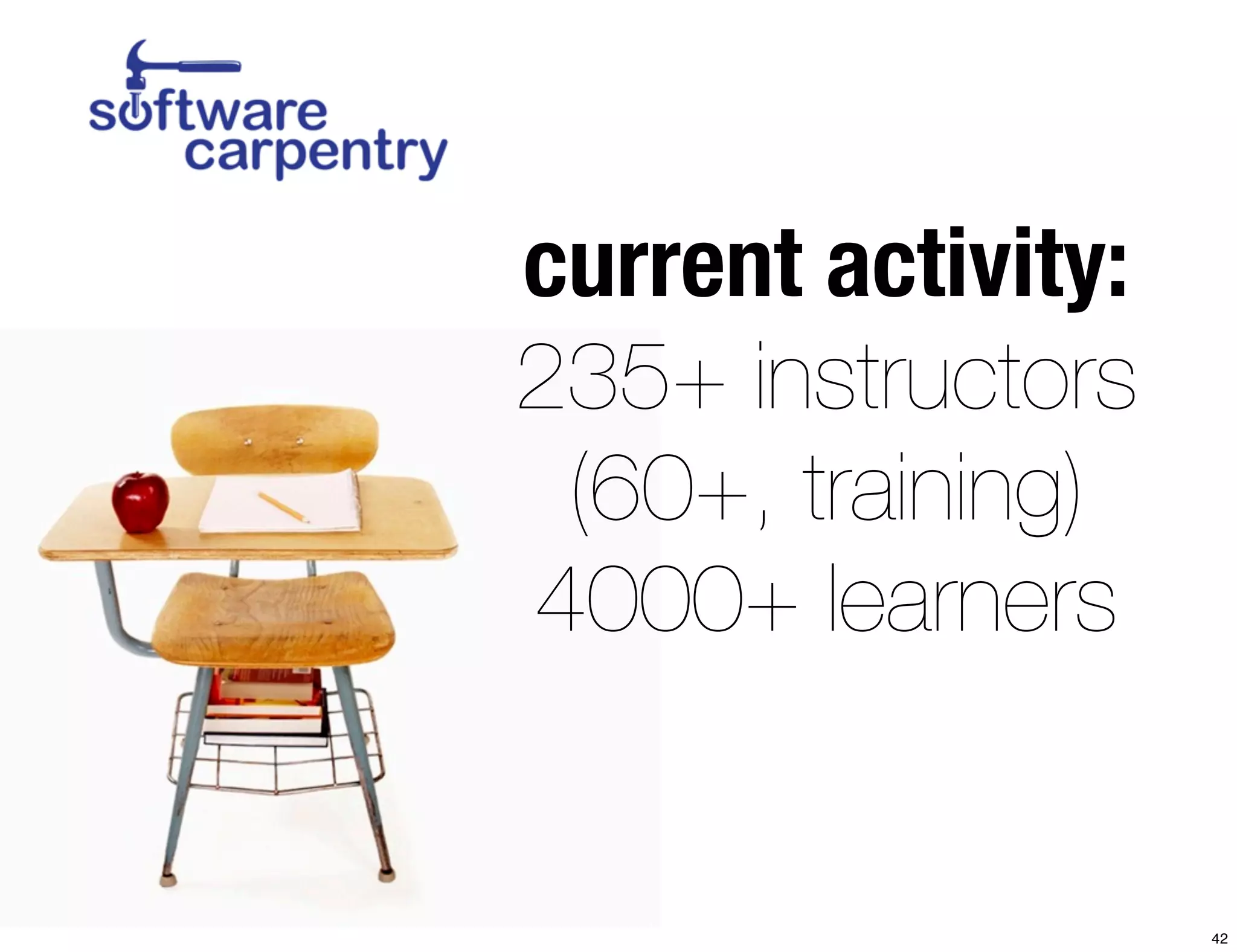 software carpentry

current activity:

235+ instructors
(60+, training)
4000+ learners

42